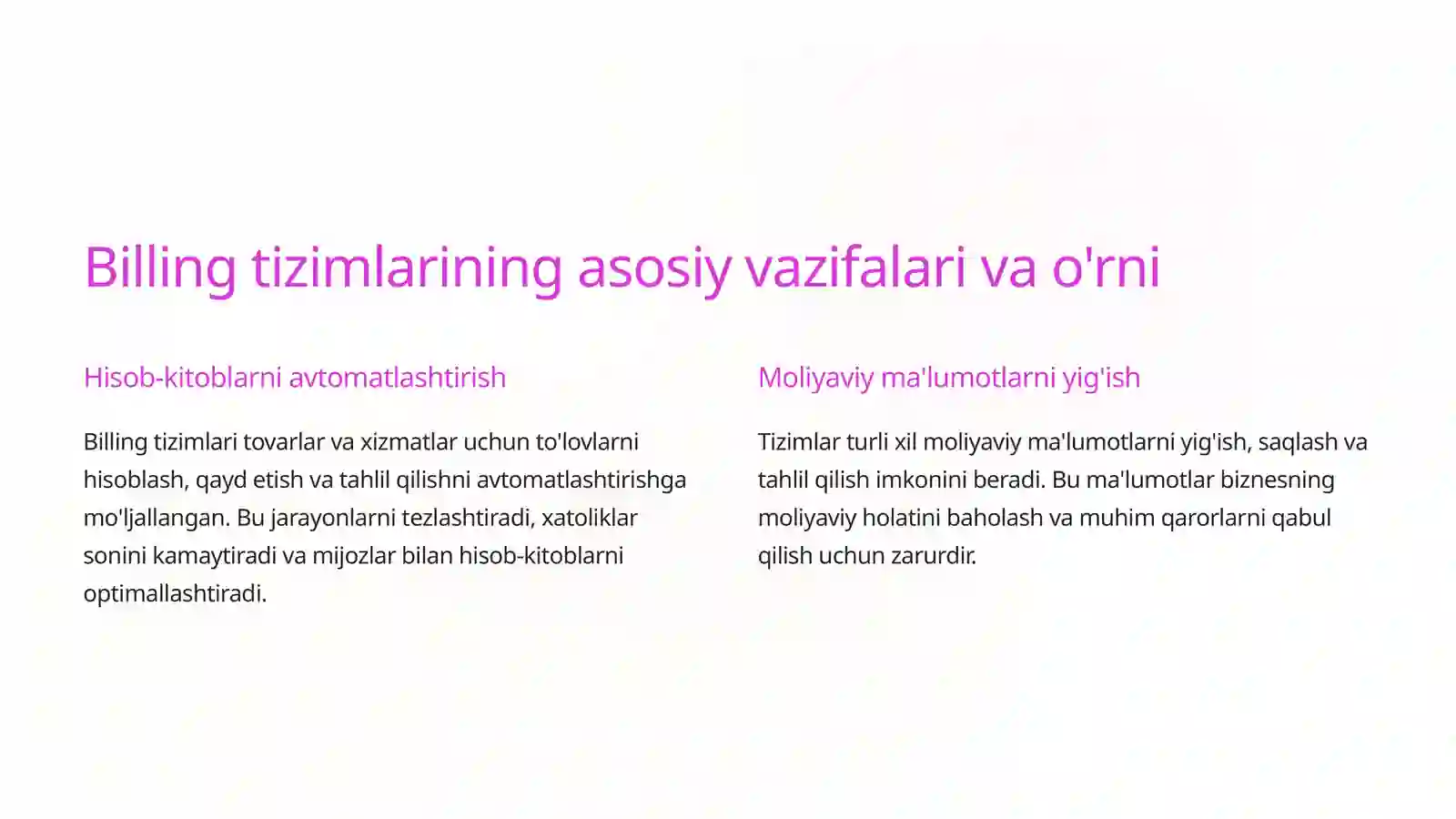 Billing tizimlarining asosiy vazifalari va o'rni

Hisob-kitoblarni avtomatlashtirish

Billing tizimlari tovarlar va xizmatlar uchun to'lovlarni hisoblash, qayd etish va tahlil qilishni avtomatlashtirishga mo'ljallangan. Bu jarayonlarni tezlashtiradi, xatoliklar sonini kamaytiradi va mijozlar bilan hisob-kitoblarni optimallashtiradi.

Moliyaviy ma'lumotlarni yig'ish

Tizimlar turli xil moliyaviy ma'lumotlarni yig'ish, saqlash va tahlil qilish imkonini beradi. Bu ma'lumotlar biznesning moliyaviy holatini baholash va muhim qarorlarni qabul qilish uchun zarurdir.